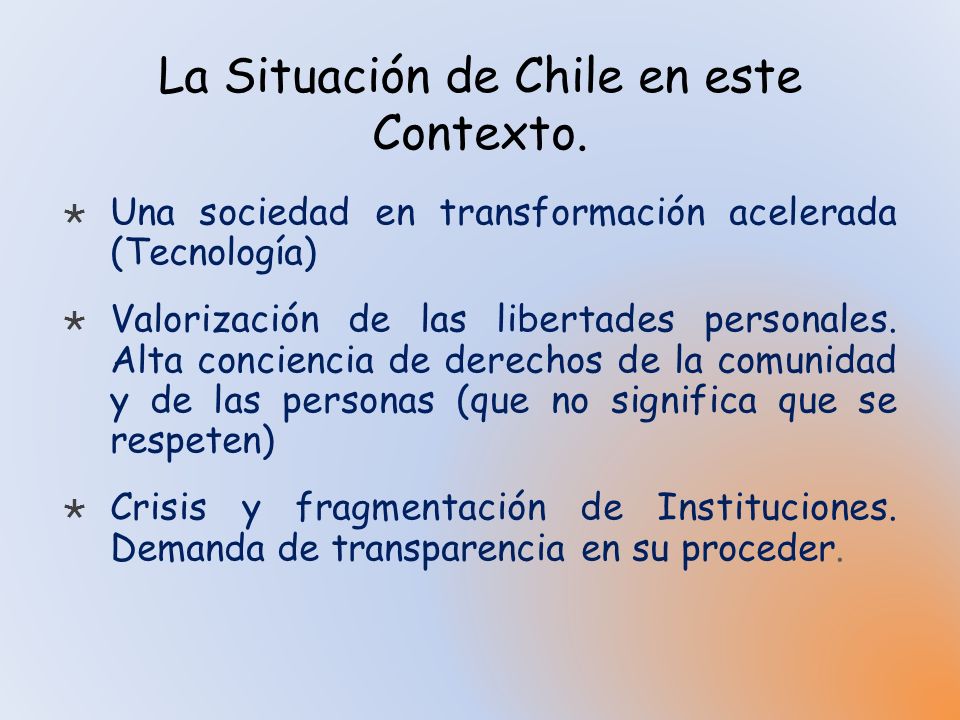 La Situación de Chile en este Contexto.

* Una sociedad en transformación acelerada (Tecnología)

* Valorización de las libertades personales. Alta conciencia de derechos de la comunidad y de las personas (que no significa que se respeten)

* Crisis y fragmentación de Instituciones. Demanda de transparencia en su proceder.